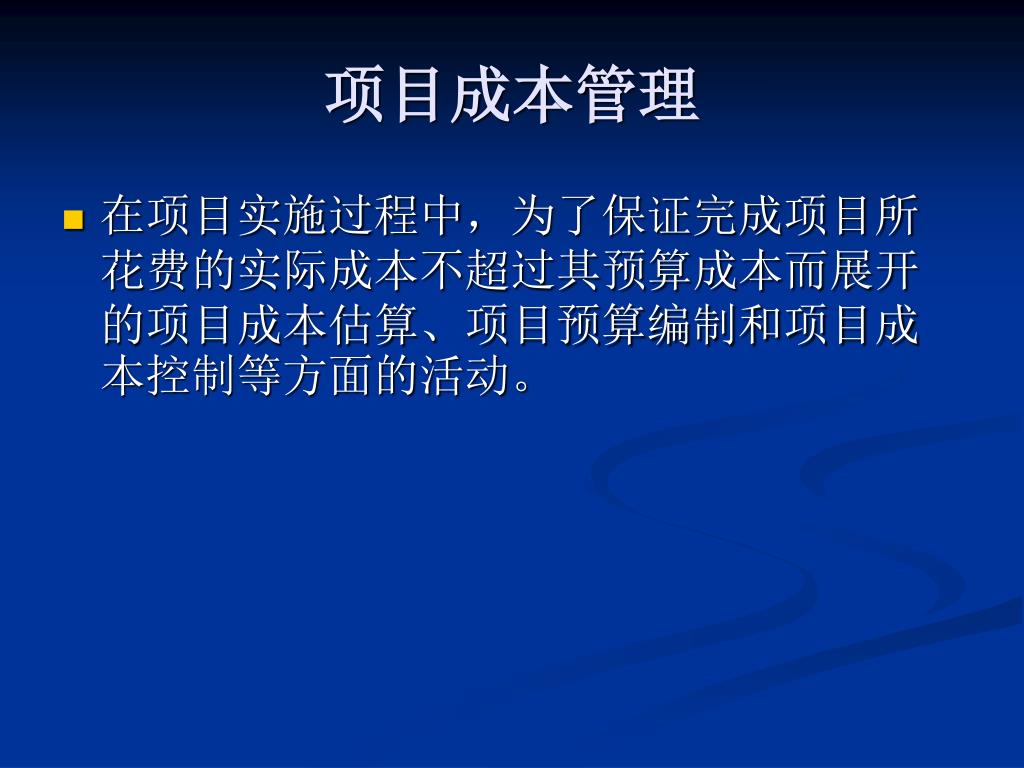 项目成本管理

在项目实施过程中，为了保证完成项目所花费的实际成本不超过其预算成本而展开的项目成本估算、项目预算编制和项目成本控制等方面的活动。